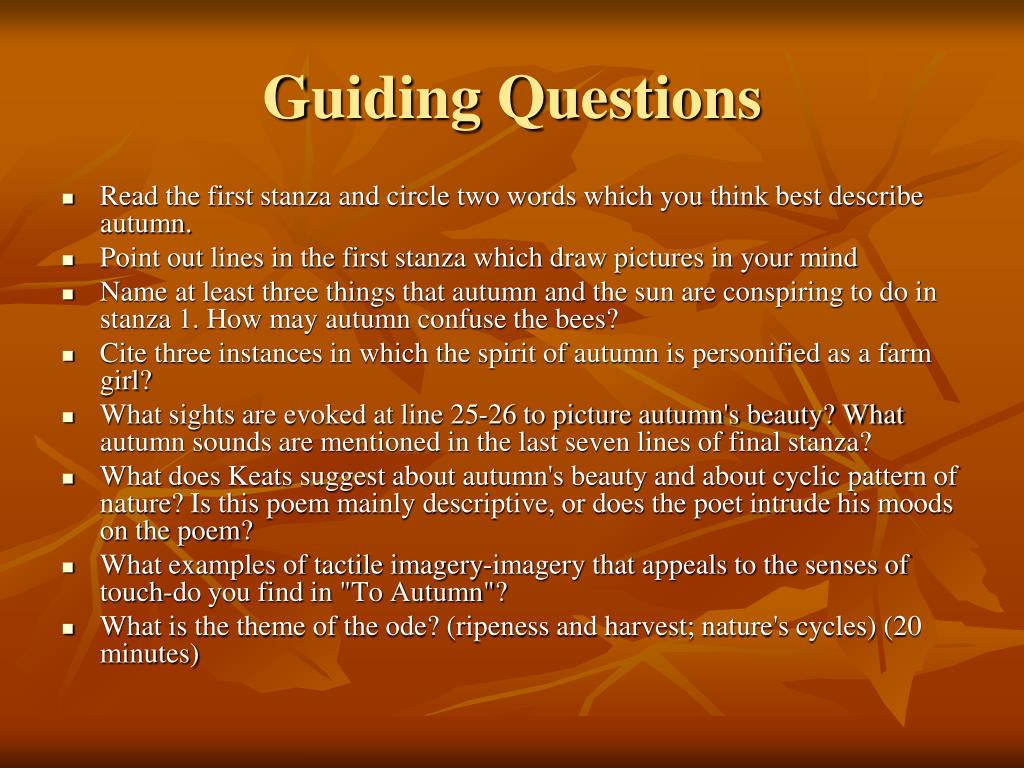 Guiding Questions

- Read the first stanza and circle two words which you think best describe autumn.
- Point out lines in the first stanza which draw pictures in your mind
- Name at least three things that autumn and the sun are conspiring to do in stanza 1. How may autumn confuse the bees?
- Cite three instances in which the spirit of autumn is personified as a farm girl?
- What sights are evoked at line 25-26 to picture autumn's beauty? What autumn sounds are mentioned in the last seven lines of final stanza?
- What does Keats suggest about autumn's beauty and about cyclic pattern of nature? Is this poem mainly descriptive, or does the poet intrude his moods on the poem?
- What examples of tactile imagery-imagery that appeals to the senses of touch-do you find in "To Autumn"?
- What is the theme of the ode? (ripeness and harvest; nature's cycles) (20 minutes)